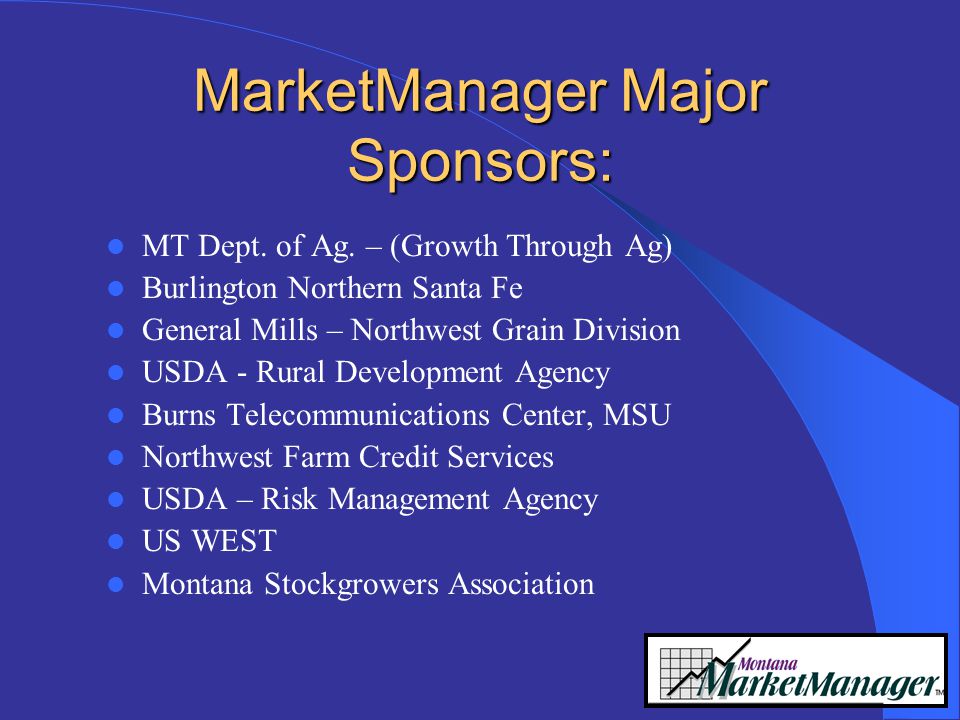 MarketManager Major Sponsors:

- MT Dept. of Ag. – (Growth Through Ag)
- Burlington Northern Santa Fe
- General Mills – Northwest Grain Division
- USDA - Rural Development Agency
- Burns Telecommunications Center, MSU
- Northwest Farm Credit Services
- USDA – Risk Management Agency
- US WEST
- Montana Stockgrowers Association

Montana MarketManager TM